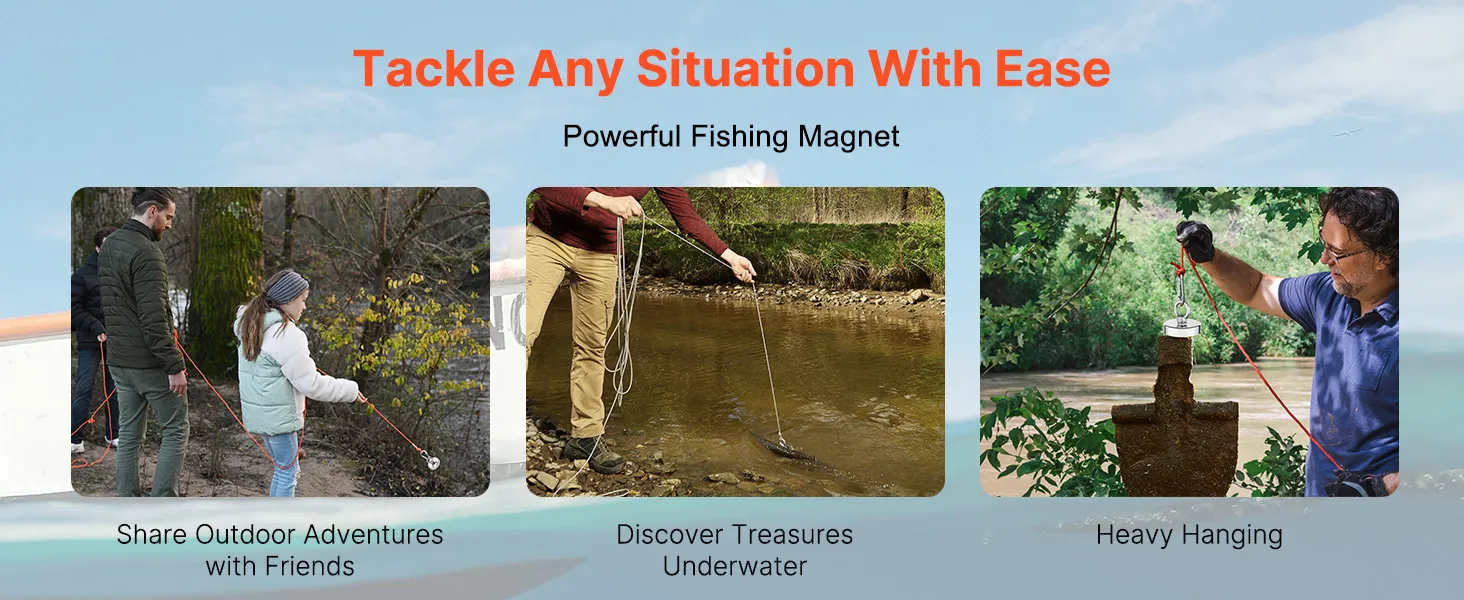 Tackle Any Situation With Ease

Powerful Fishing Magnet

Share Outdoor Adventures with Friends

Discover Treasures Underwater

Heavy Hanging